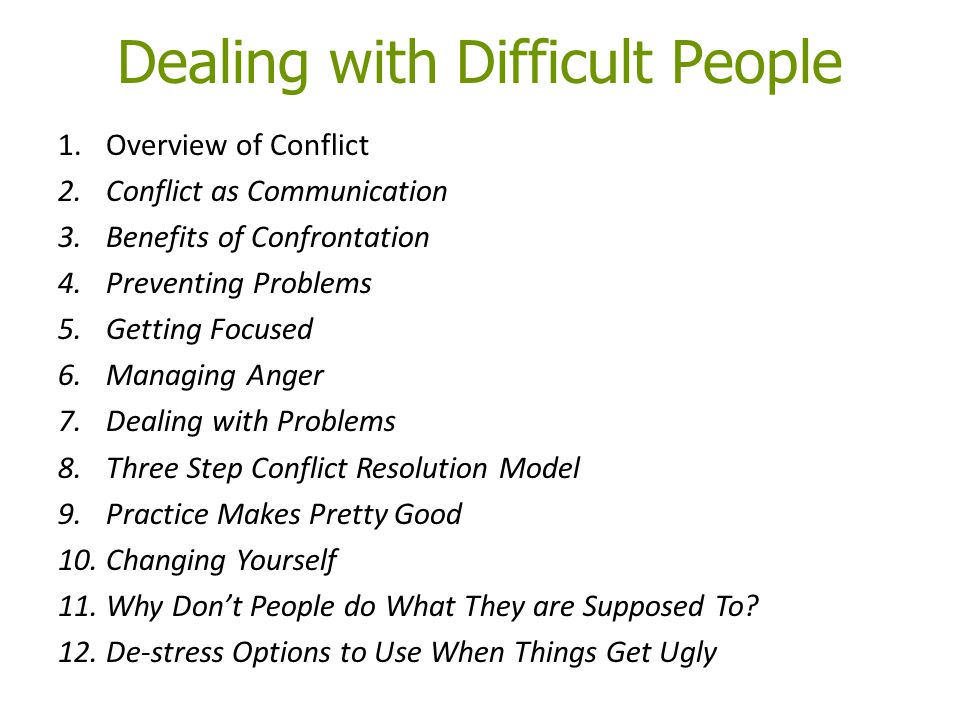 Dealing with Difficult People

1. Overview of Conflict
2. Conflict as Communication
3. Benefits of Confrontation
4. Preventing Problems
5. Getting Focused
6. Managing Anger
7. Dealing with Problems
8. Three Step Conflict Resolution Model
9. Practice Makes Pretty Good
10. Changing Yourself
11. Why Don't People do What They are Supposed To?
12. De-stress Options to Use When Things Get Ugly